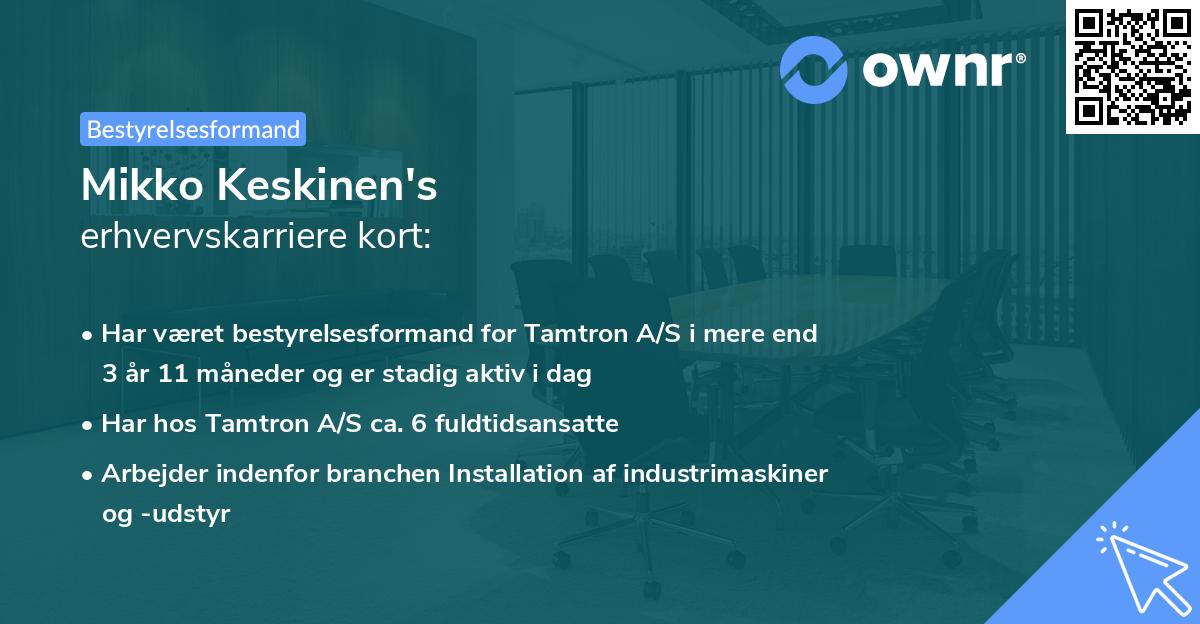 ownr®

Bestyrelsesformand

Mikko Keskinen's
erhvervskarriere kort:

• Har været bestyrelsesformand for Tamtron A/S i mere end 3 år 11 måneder og er stadig aktiv i dag
• Har hos Tamtron A/S ca. 6 fuldtidsansatte
• Arbejder indenfor branchen Installation af industrimaskiner og -udstyr